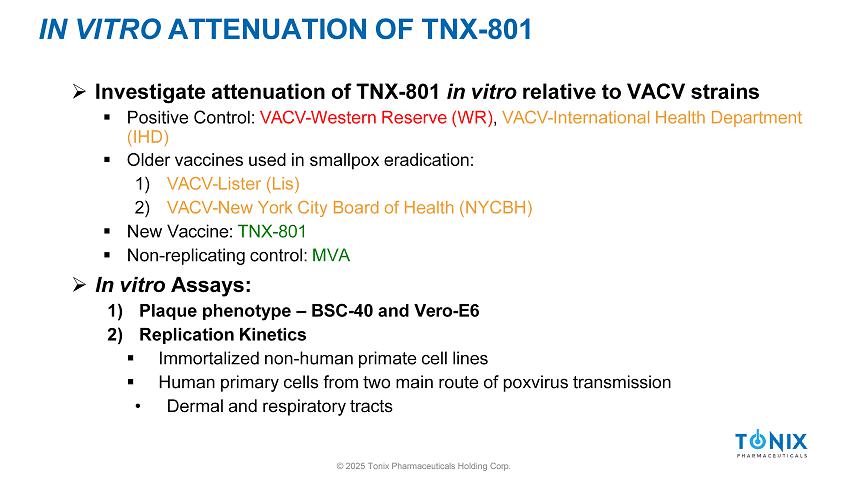 IN VITRO ATTENUATION OF TNX-801

➢ Investigate attenuation of TNX-801 in vitro relative to VACV strains
▪ Positive Control: VACV-Western Reserve (WR), VACV-International Health Department (IHD)
▪ Older vaccines used in smallpox eradication:
1) VACV-Lister (Lis)
2) VACV-New York City Board of Health (NYCBH)
▪ New Vaccine: TNX-801
▪ Non-replicating control: MVA

➢ In vitro Assays:
1) Plaque phenotype – BSC-40 and Vero-E6
2) Replication Kinetics
▪ Immortalized non-human primate cell lines
▪ Human primary cells from two main route of poxvirus transmission
• Dermal and respiratory tracts

TONIX PHARMACEUTICALS

© 2025 Tonix Pharmaceuticals Holding Corp.